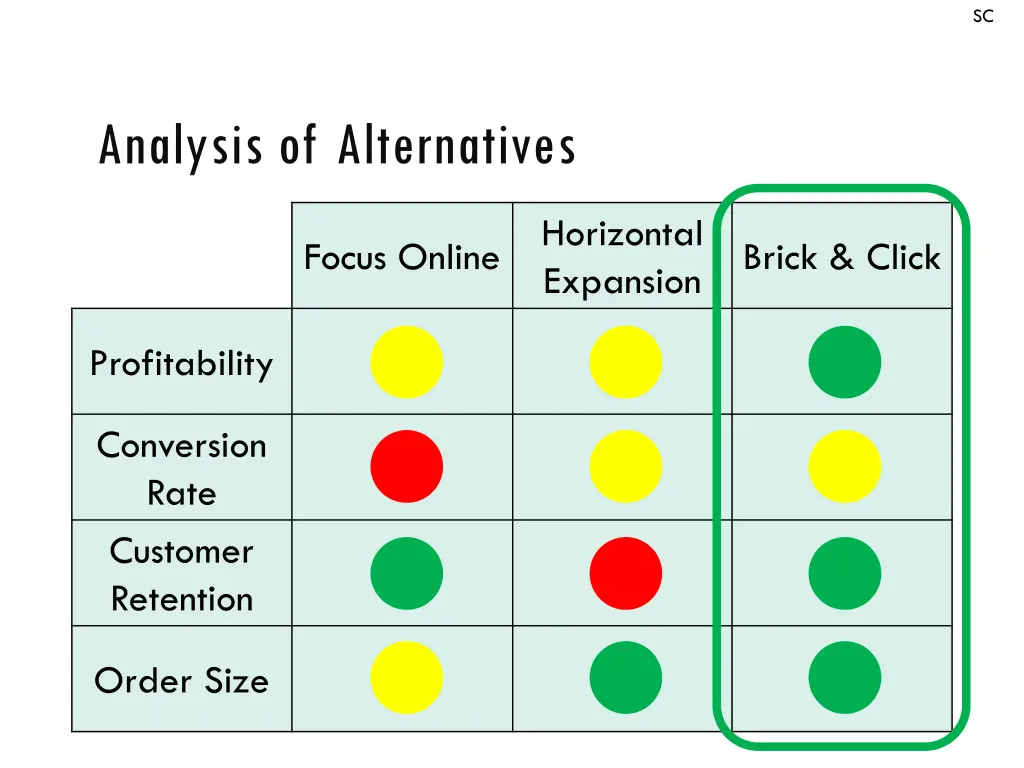 SC

Analysis of Alternatives

| | Focus Online | Horizontal Expansion | Brick & Click |
|---|---|---|---|
| Profitability | | | |
| Conversion Rate | | | |
| Customer Retention | | | |
| Order Size | | | |